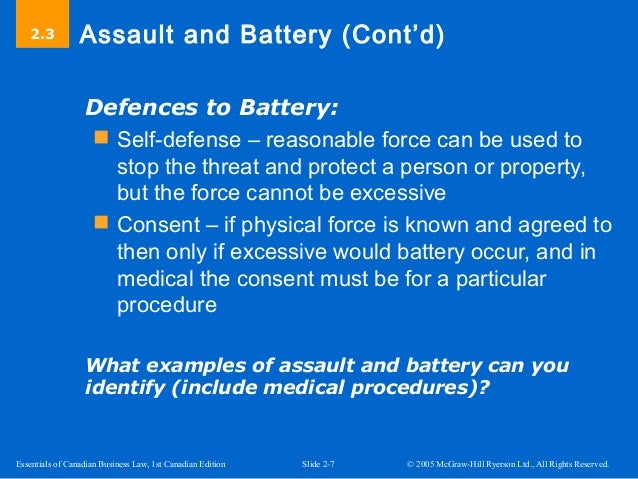 2.3 Assault and Battery (Cont'd)

Defences to Battery:

Self-defense – reasonable force can be used to stop the threat and protect a person or property, but the force cannot be excessive

Consent – if physical force is known and agreed to then only if excessive would battery occur, and in medical the consent must be for a particular procedure

What examples of assault and battery can you identify (include medical procedures)?

Essentials of Canadian Business Law, 1st Canadian Edition Slide 2-7 © 2005 McGraw-Hill Ryerson Ltd., All Rights Reserved.